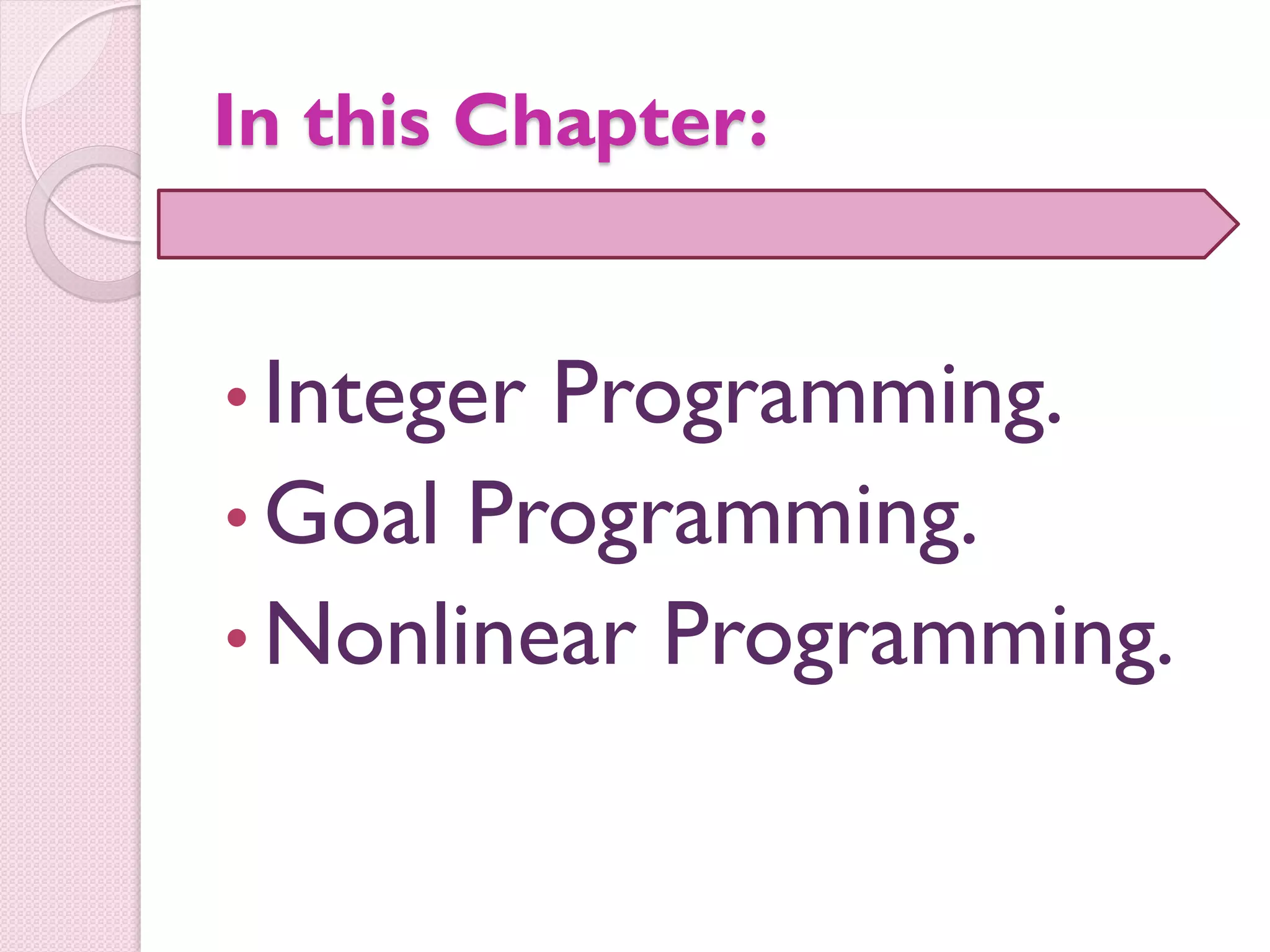 In this Chapter:

• Integer Programming.
• Goal Programming.
• Nonlinear Programming.